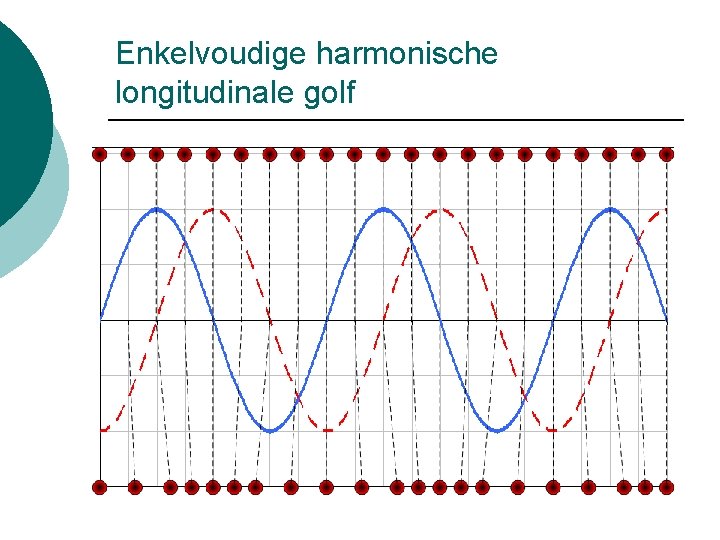 Enkelvoudige harmonische longitudinale golf